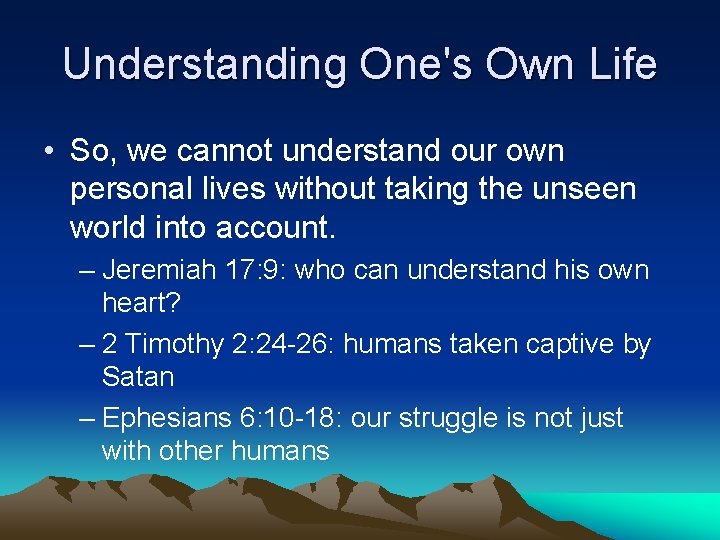 Understanding One's Own Life

• So, we cannot understand our own personal lives without taking the unseen world into account.
– Jeremiah 17:9: who can understand his own heart?
– 2 Timothy 2:24-26: humans taken captive by Satan
– Ephesians 6:10-18: our struggle is not just with other humans